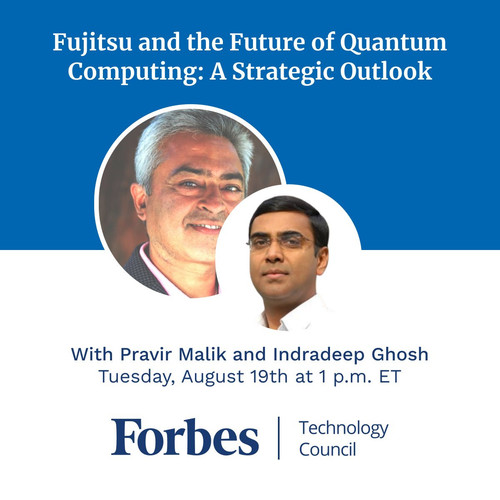 Fujitsu and the Future of Quantum Computing: A Strategic Outlook

With Pravir Malik and Indradeep Ghosh
Tuesday, August 19th at 1 p.m. ET

Forbes | Technology Council